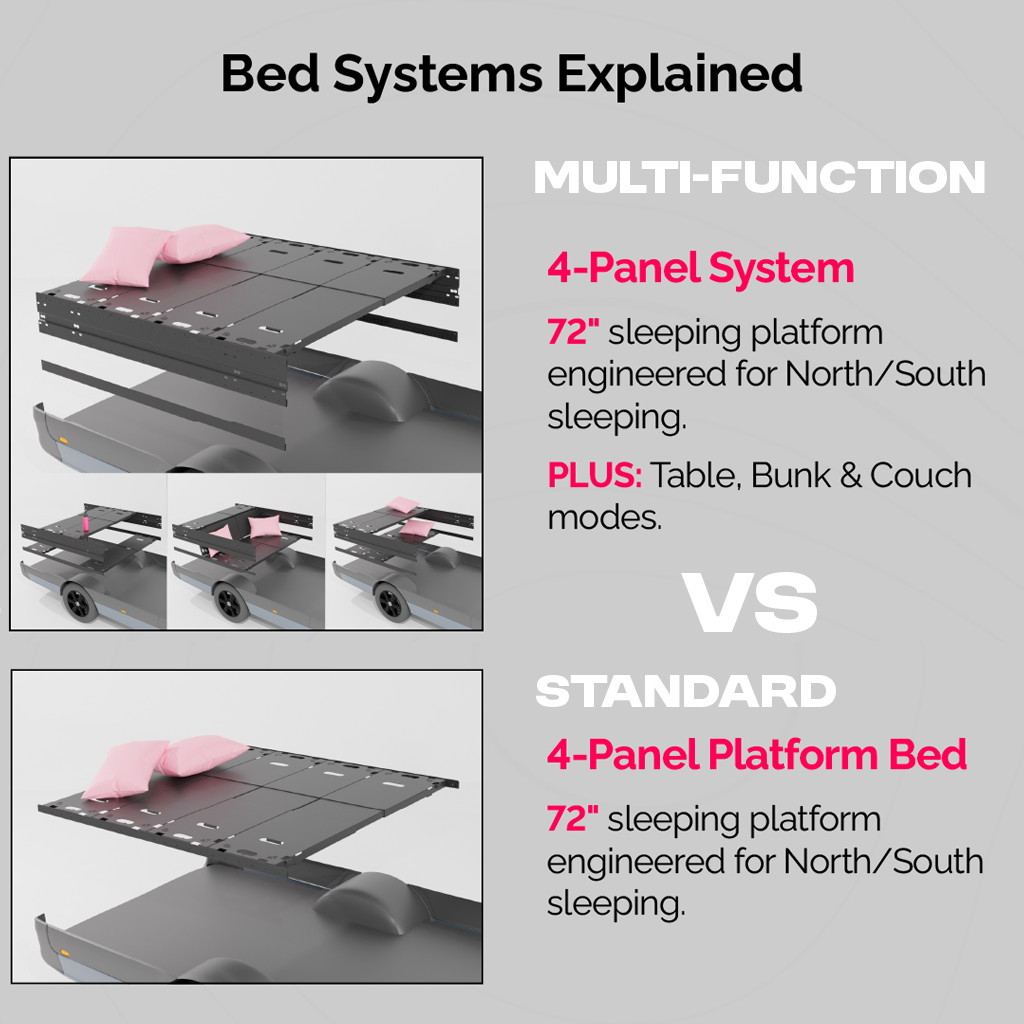 Bed Systems Explained

MULTI-FUNCTION

4-Panel System

72" sleeping platform engineered for North/South sleeping.

PLUS: Table, Bunk & Couch modes.

VS

STANDARD

4-Panel Platform Bed

72" sleeping platform engineered for North/South sleeping.